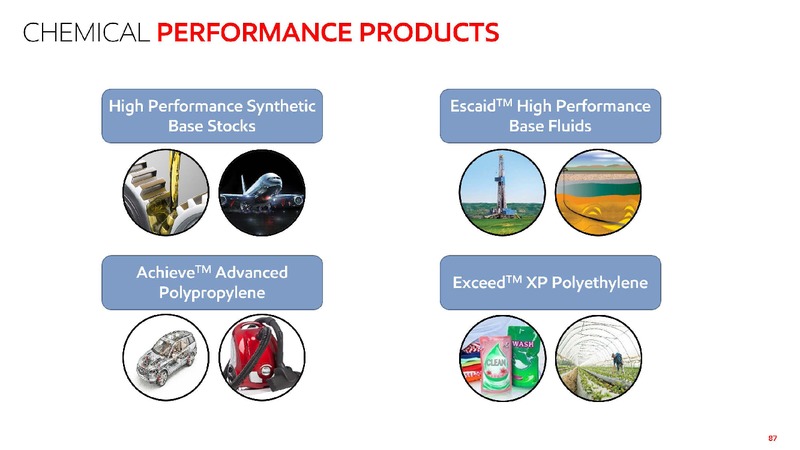 CHEMICAL PERFORMANCE PRODUCTS

High Performance Synthetic Base Stocks

Escaid™ High Performance Base Fluids

Achieve™ Advanced Polypropylene

Exceed™ XP Polyethylene

CLEAN

WASH

87